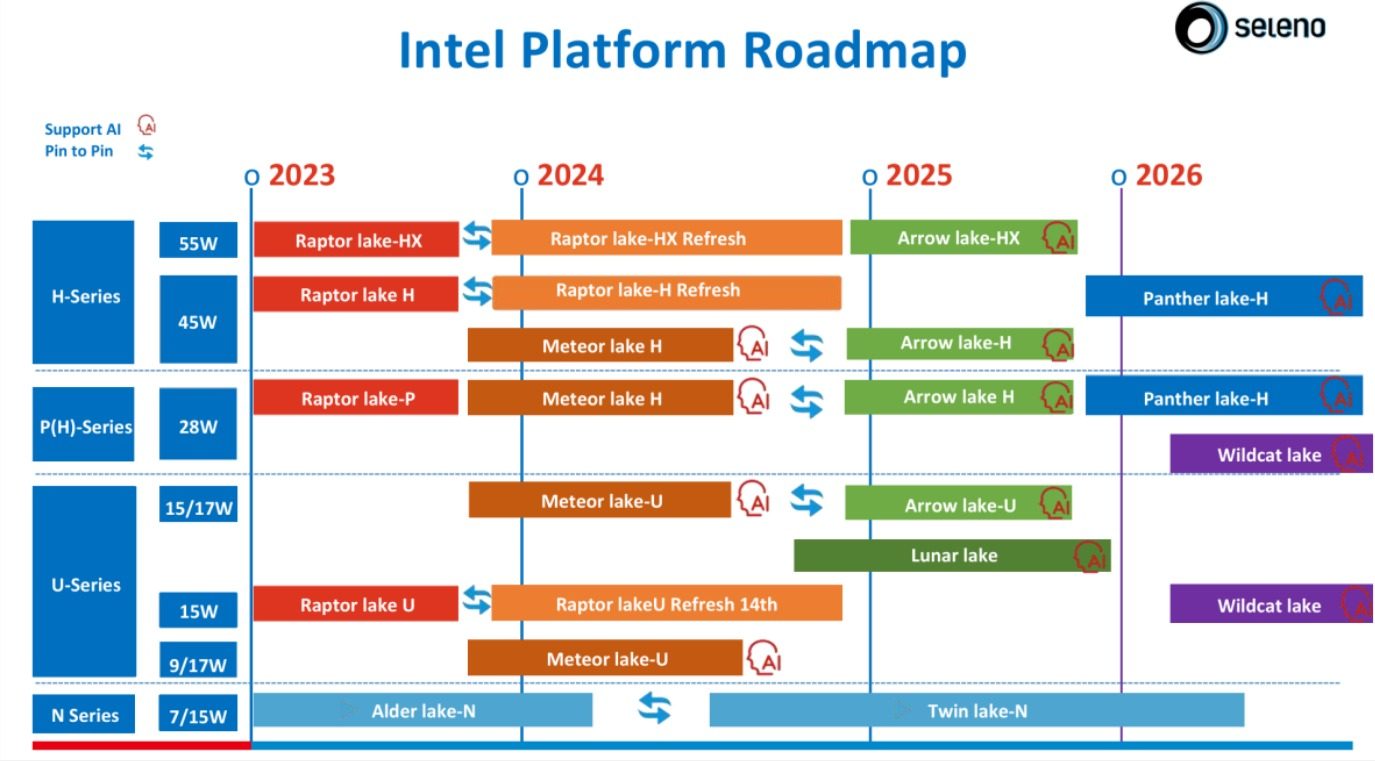 Intel Platform Roadmap

seleno

Support AI AI
Pin to Pin

2023
2024
2025
2026

H-Series
55W
Raptor lake-HX
Raptor lake-HX Refresh
Arrow lake-HX AI

45W
Raptor lake H
Raptor lake-H Refresh
Panther lake-H AI
Meteor lake H AI
Arrow lake-H AI

P(H)-Series
28W
Raptor lake-P
Meteor lake H AI
Arrow lake H AI
Panther lake-H AI
Wildcat lake AI

U-Series
15/17W
Meteor lake-U AI
Arrow lake-U AI
Lunar lake AI

15W
Raptor lake U
Raptor lakeU Refresh 14th
Wildcat lake AI

9/17W
Meteor lake-U AI

N Series
7/15W
Alder lake-N
Twin lake-N